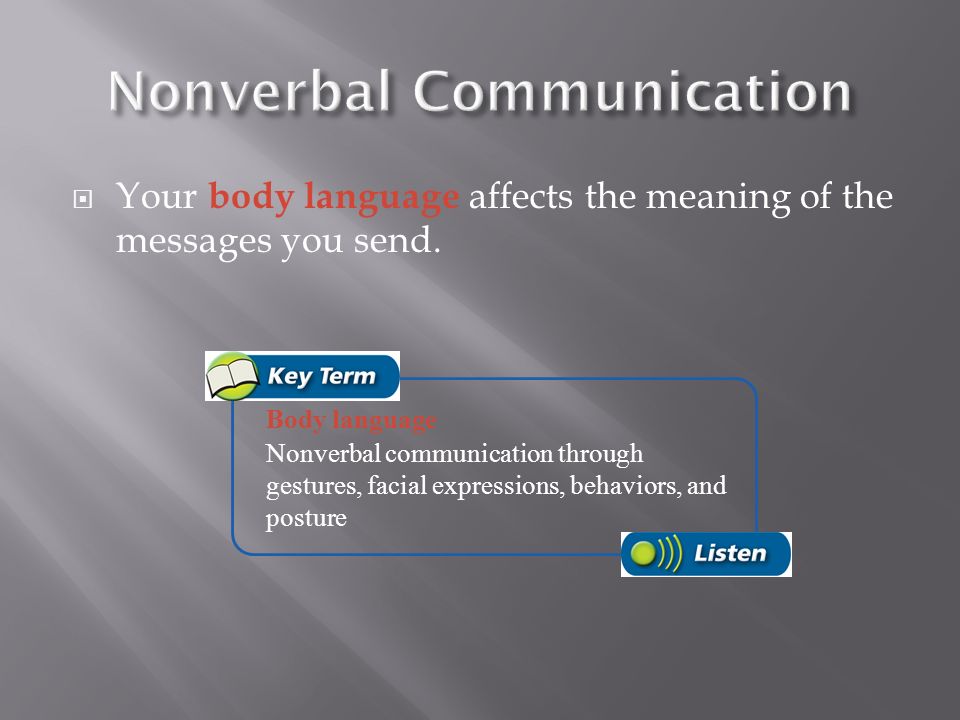 Nonverbal Communication

Your body language affects the meaning of the messages you send.

Key Term

Body language
Nonverbal communication through gestures, facial expressions, behaviors, and posture

Listen